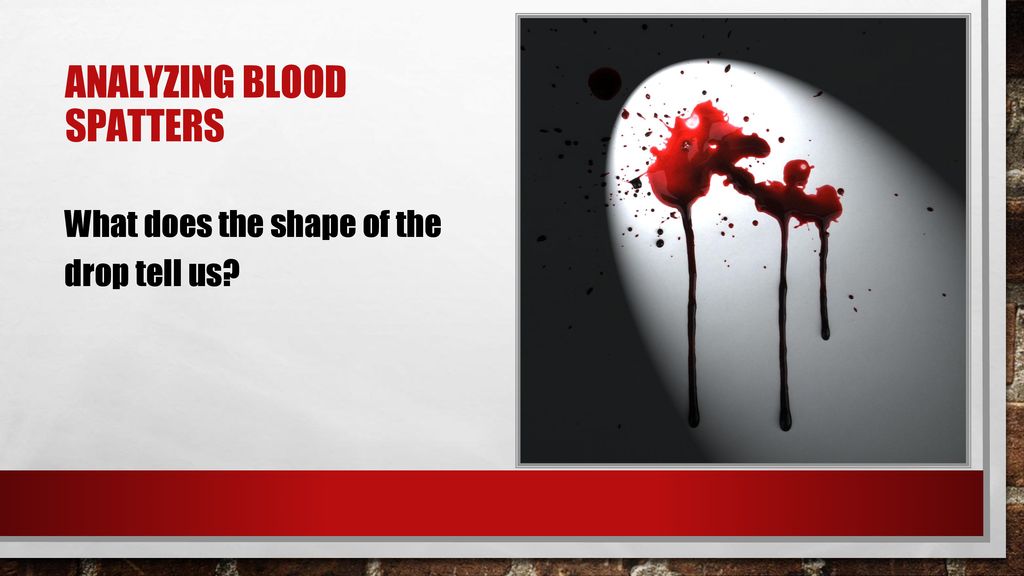 ANALYZING BLOOD SPATTERS

What does the shape of the drop tell us?